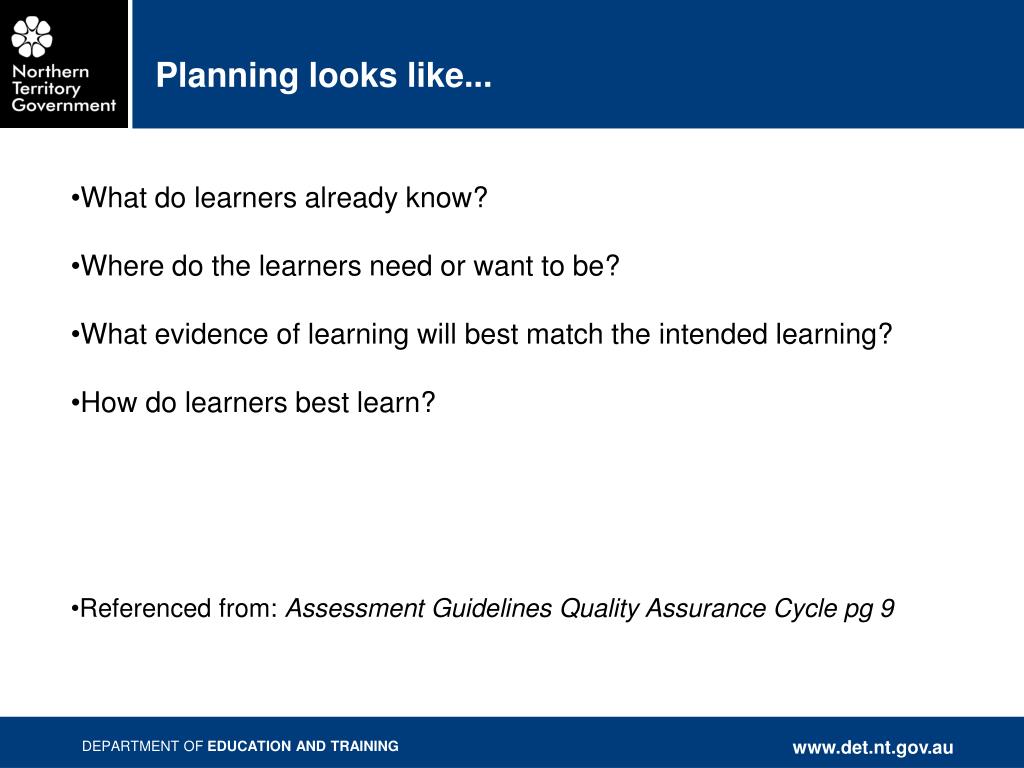 Northern Territory Government

Planning looks like...

•What do learners already know?

•Where do the learners need or want to be?

•What evidence of learning will best match the intended learning?

•How do learners best learn?

•Referenced from: Assessment Guidelines Quality Assurance Cycle pg 9

DEPARTMENT OF EDUCATION AND TRAINING

www.det.nt.gov.au